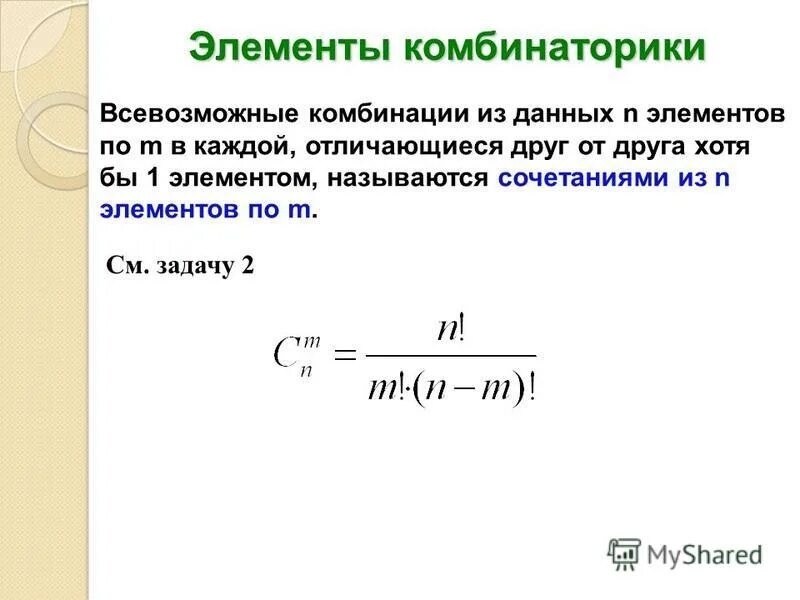 Элементы комбинаторики

Всевозможные комбинации из данных n элементов по m в каждой, отличающиеся друг от друга хотя бы 1 элементом, называются сочетаниями из n элементов по m.

См. задачу 2

$C_n^m = \frac{n!}{m! \cdot (n-m)!}$

MyShared